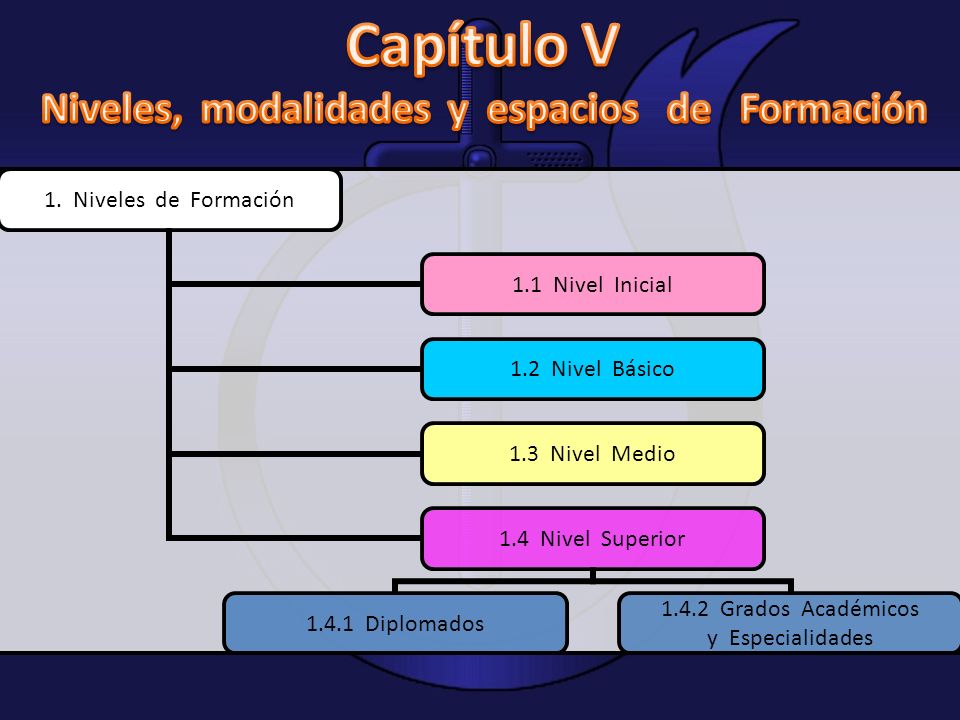 Capítulo V
Niveles, modalidades y espacios de Formación

1. Niveles de Formación

1.1 Nivel Inicial

1.2 Nivel Básico

1.3 Nivel Medio

1.4 Nivel Superior

1.4.1 Diplomados

1.4.2 Grados Académicos y Especialidades